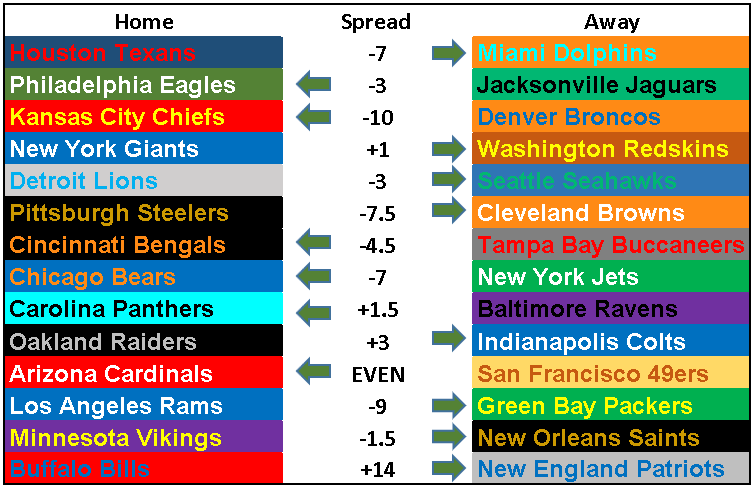 | Home | Spread | Away |
|---|---|---|
| Houston Texans | -7 | Miami Dolphins |
| Philadelphia Eagles | -3 | Jacksonville Jaguars |
| Kansas City Chiefs | -10 | Denver Broncos |
| New York Giants | +1 | Washington Redskins |
| Detroit Lions | -3 | Seattle Seahawks |
| Pittsburgh Steelers | -7.5 | Cleveland Browns |
| Cincinnati Bengals | -4.5 | Tampa Bay Buccaneers |
| Chicago Bears | -7 | New York Jets |
| Carolina Panthers | +1.5 | Baltimore Ravens |
| Oakland Raiders | +3 | Indianapolis Colts |
| Arizona Cardinals | EVEN | San Francisco 49ers |
| Los Angeles Rams | -9 | Green Bay Packers |
| Minnesota Vikings | -1.5 | New Orleans Saints |
| Buffalo Bills | +14 | New England Patriots |